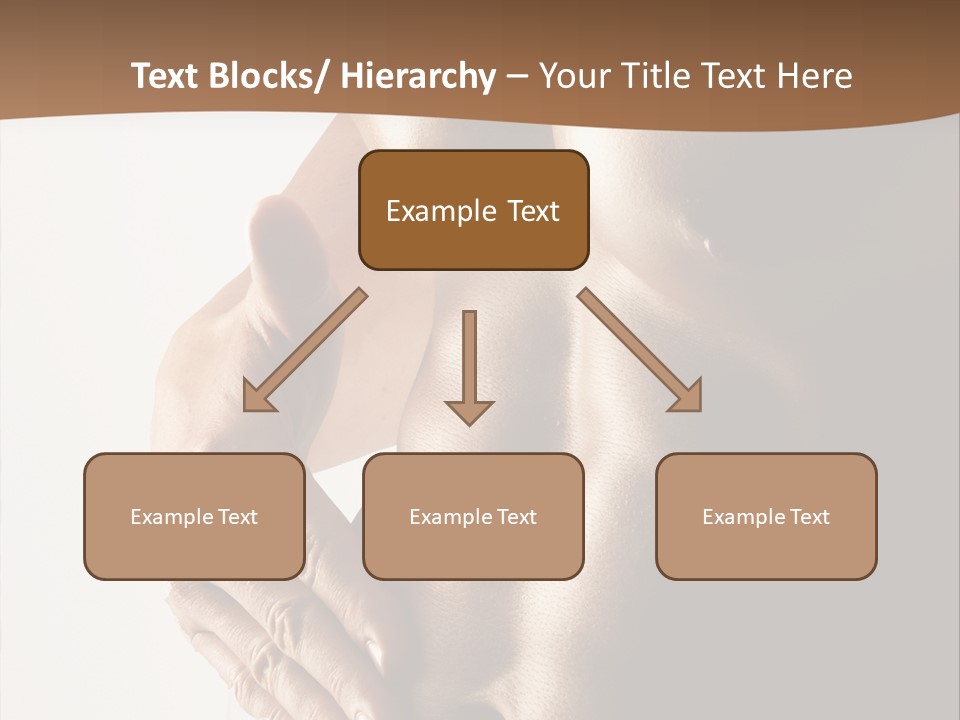 Text Blocks/ Hierarchy – Your Title Text Here

Example Text

Example Text

Example Text

Example Text